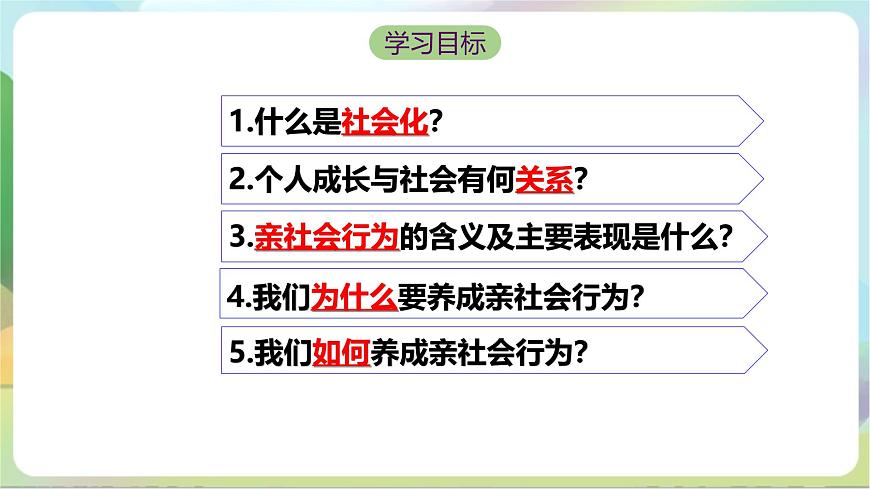 学习目标

1.什么是社会化?

2.个人成长与社会有何关系?

3.亲社会行为的含义及主要表现是什么?

4.我们为什么要养成亲社会行为?

5.我们如何养成亲社会行为?